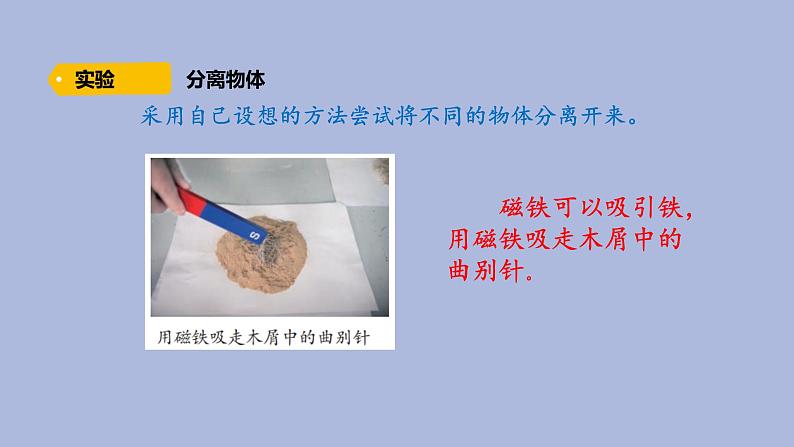 实验 分离物体

采用自己设想的方法尝试将不同的物体分离开来。

S

用磁铁吸走木屑中的曲别针

磁铁可以吸引铁，用磁铁吸走木屑中的曲别针。